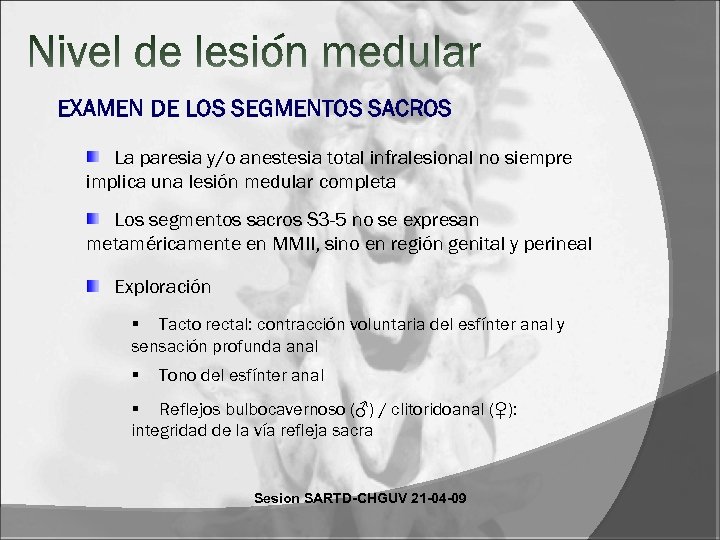 Nivel de lesión medular

EXAMEN DE LOS SEGMENTOS SACROS

La paresia y/o anestesia total infralesional no siempre implica una lesión medular completa

Los segmentos sacros S3-5 no se expresan metaméricamente en MMII, sino en región genital y perineal

Exploración

▪ Tacto rectal: contracción voluntaria del esfínter anal y sensación profunda anal

▪ Tono del esfínter anal

▪ Reflejos bulbocavernoso (♂) / clitoridoanal (♀): integridad de la vía refleja sacra

Sesion SARTD-CHGUV 21-04-09